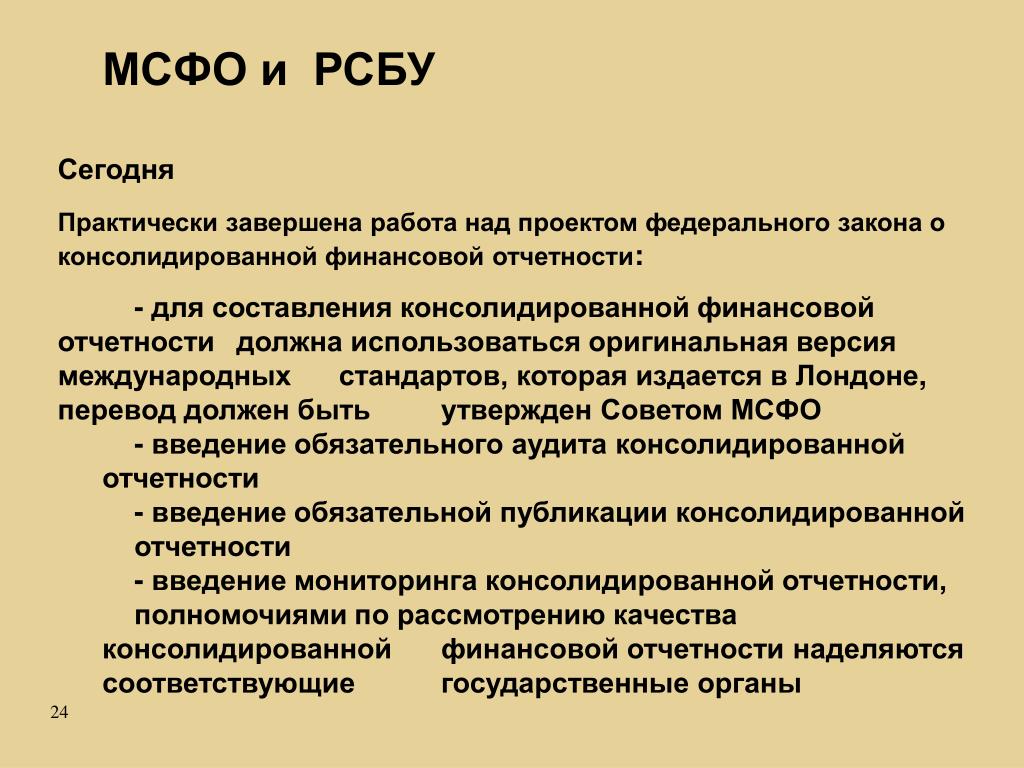 МСФО и РСБУ

Сегодня

Практически завершена работа над проектом федерального закона о консолидированной финансовой отчетности:

- для составления консолидированной финансовой отчетности должна использоваться оригинальная версия международных стандартов, которая издается в Лондоне, перевод должен быть утвержден Советом МСФО
- введение обязательного аудита консолидированной отчетности
- введение обязательной публикации консолидированной отчетности
- введение мониторинга консолидированной отчетности, полномочиями по рассмотрению качества консолидированной финансовой отчетности наделяются соответствующие государственные органы

24